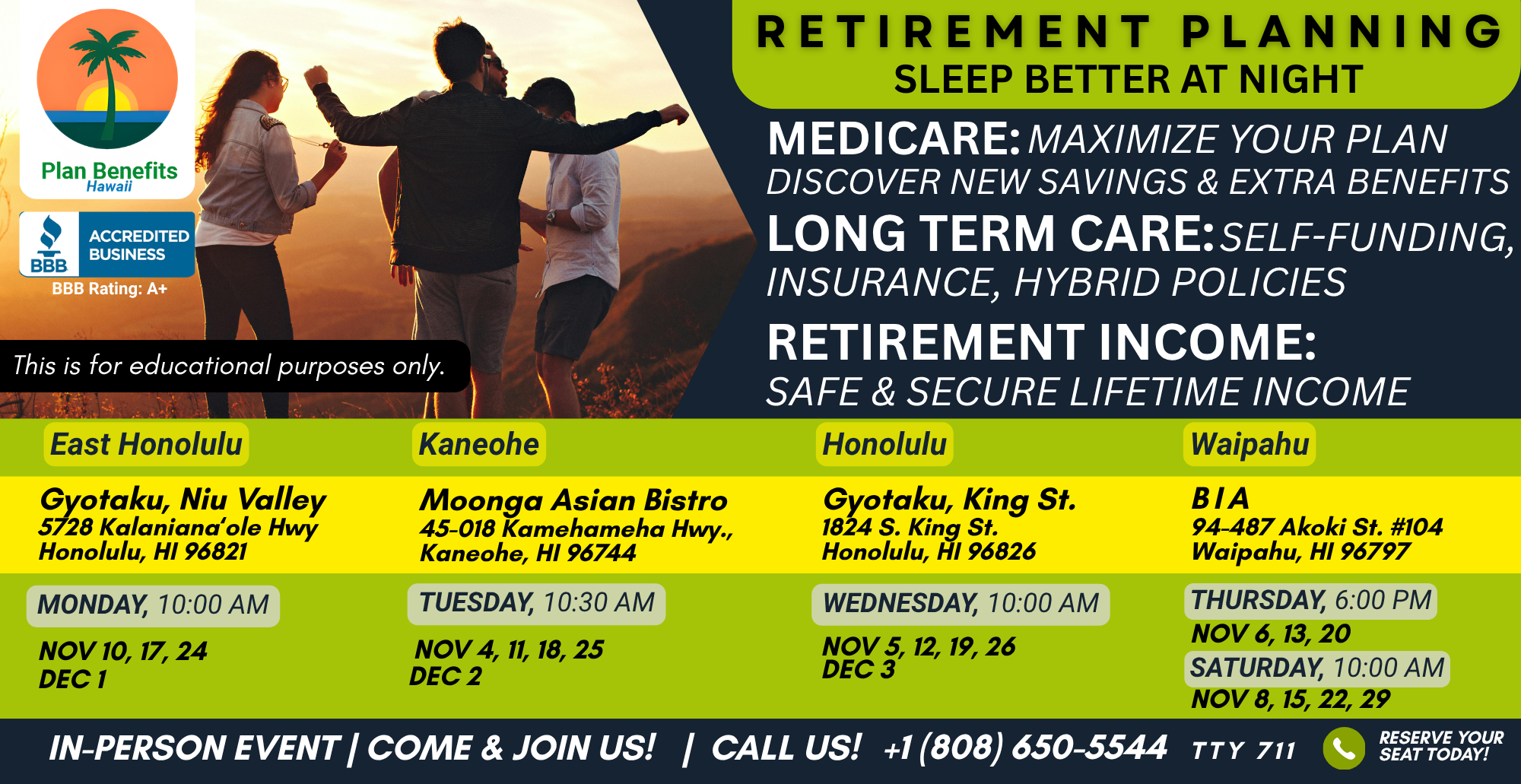 Plan Benefits
Hawaii

BBB
ACCREDITED BUSINESS
BBB Rating: A+

This is for educational purposes only.

RETIREMENT PLANNING
SLEEP BETTER AT NIGHT

MEDICARE: MAXIMIZE YOUR PLAN
DISCOVER NEW SAVINGS & EXTRA BENEFITS

LONG TERM CARE: SELF-FUNDING, INSURANCE, HYBRID POLICIES

RETIREMENT INCOME:
SAFE & SECURE LIFETIME INCOME

East Honolulu
Gyotaku, Niu Valley
5728 Kalaniana'ole Hwy
Honolulu, HI 96821
MONDAY, 10:00 AM
NOV 10, 17, 24
DEC 1

Kaneohe
Moonga Asian Bistro
45-018 Kamehameha Hwy.,
Kaneohe, HI 96744
TUESDAY, 10:30 AM
NOV 4, 11, 18, 25
DEC 2

Honolulu
Gyotaku, King St.
1824 S. King St.
Honolulu, HI 96826
WEDNESDAY, 10:00 AM
NOV 5, 12, 19, 26
DEC 3

Waipahu
BIA
94-487 Akoki St. #104
Waipahu, HI 96797
THURSDAY, 6:00 PM
NOV 6, 13, 20
SATURDAY, 10:00 AM
NOV 8, 15, 22, 29

IN-PERSON EVENT | COME & JOIN US! | CALL US! +1 (808) 650-5544 TTY 711 RESERVE YOUR SEAT TODAY!